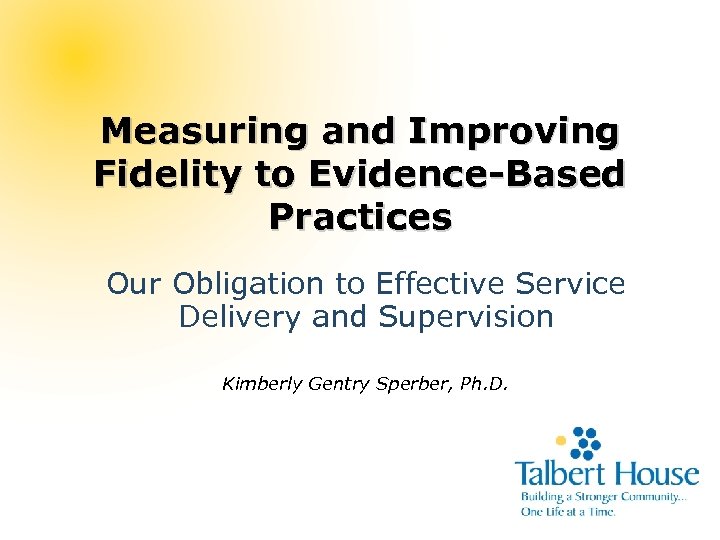 Measuring and Improving Fidelity to Evidence-Based Practices

Our Obligation to Effective Service Delivery and Supervision

Kimberly Gentry Sperber, Ph.D.

Talbert House
Building a Stronger Community... One Life at a Time.